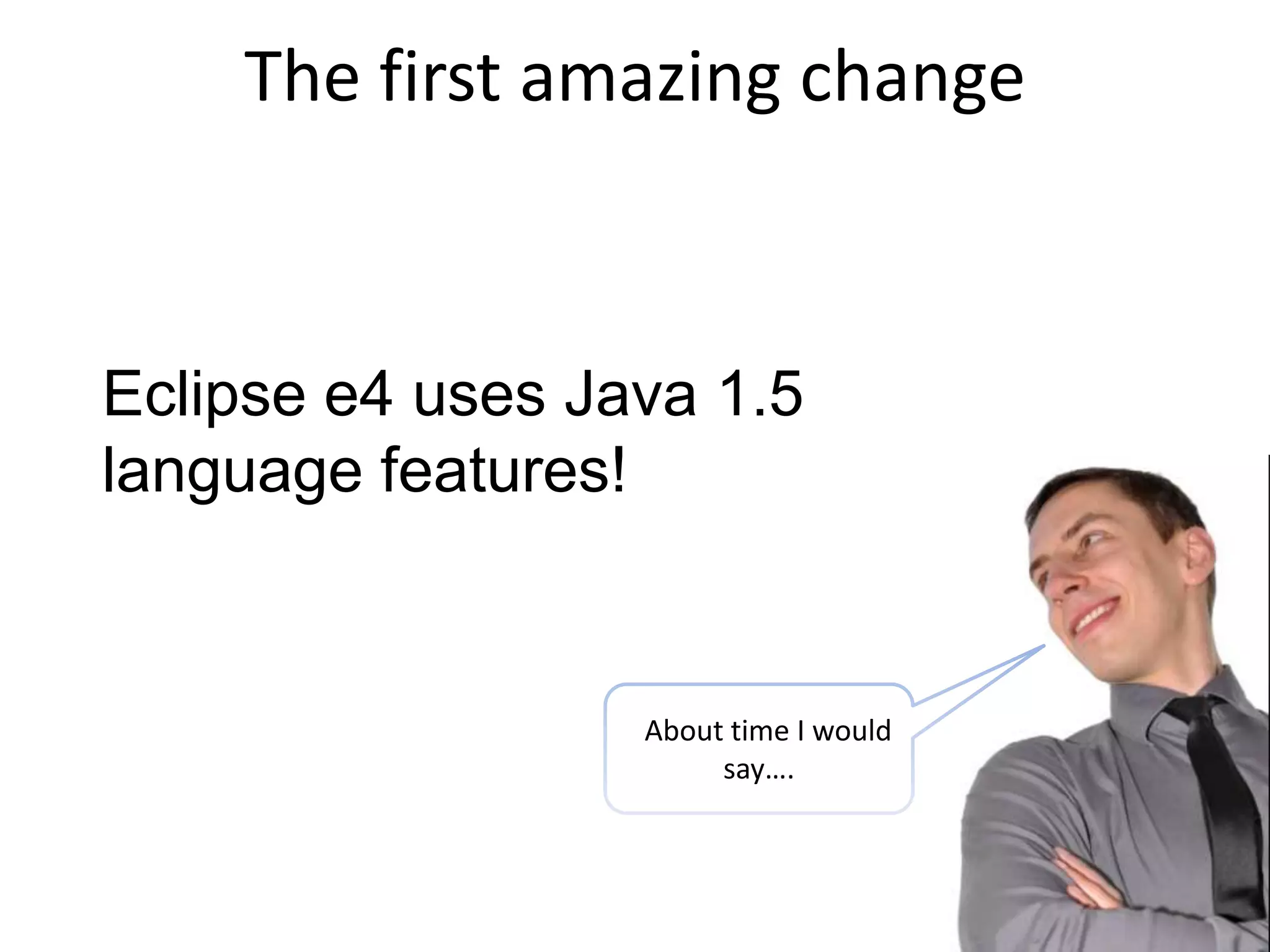 The first amazing change

Eclipse e4 uses Java 1.5 language features!

About time I would say....